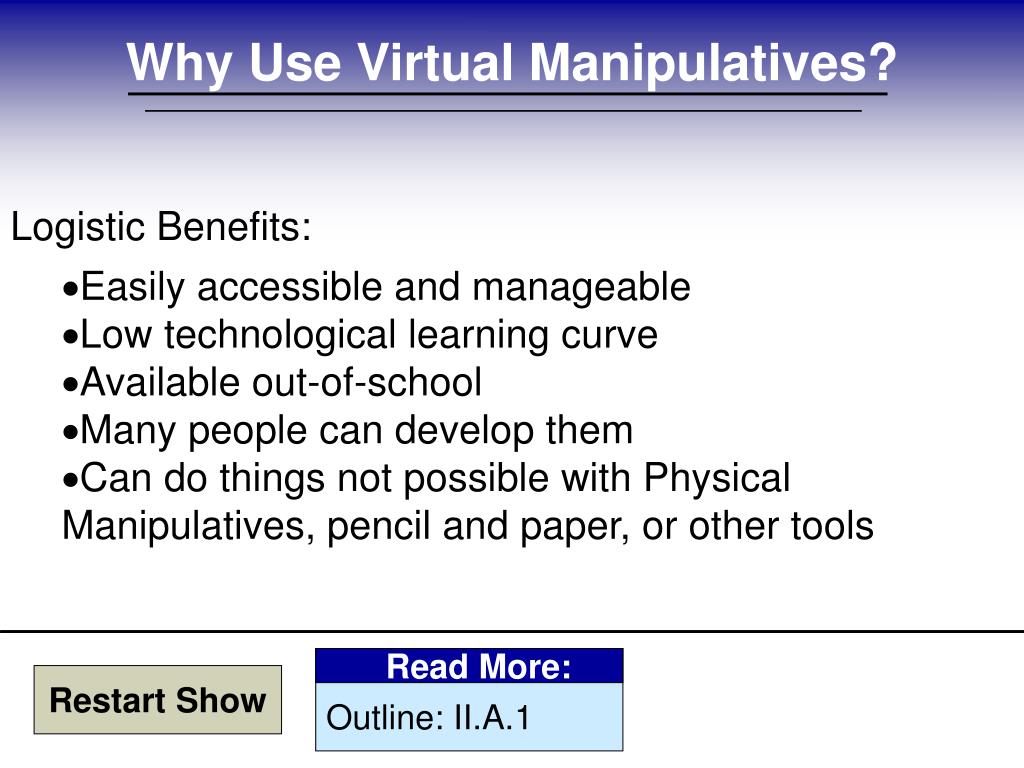 Why Use Virtual Manipulatives?

Logistic Benefits:

•Easily accessible and manageable
•Low technological learning curve
•Available out-of-school
•Many people can develop them
•Can do things not possible with Physical Manipulatives, pencil and paper, or other tools

Restart Show

Read More:

Outline: II.A.1